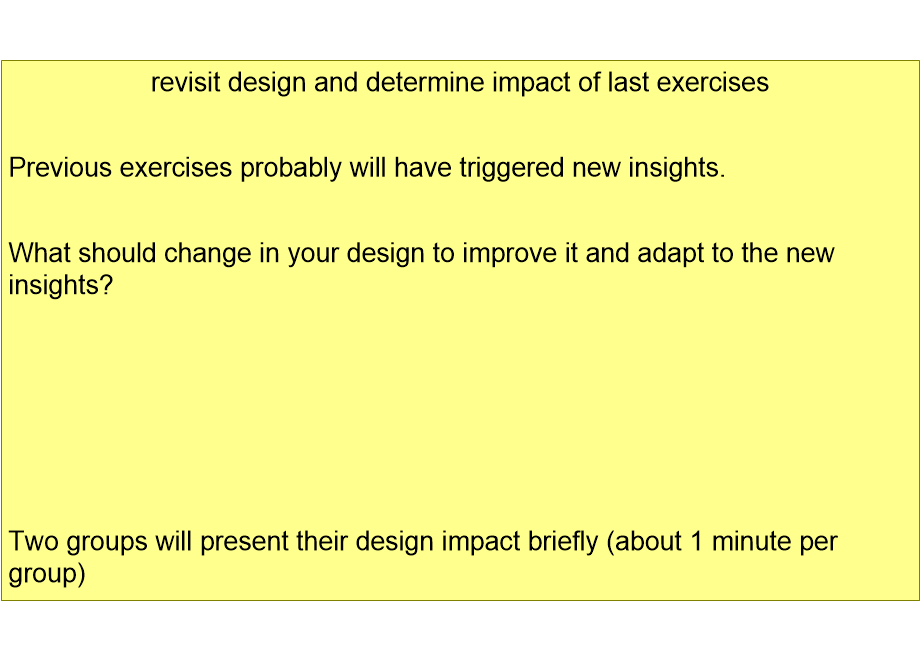 revisit design and determine impact of last exercises

Previous exercises probably will have triggered new insights.

What should change in your design to improve it and adapt to the new insights?

Two groups will present their design impact briefly (about 1 minute per group)